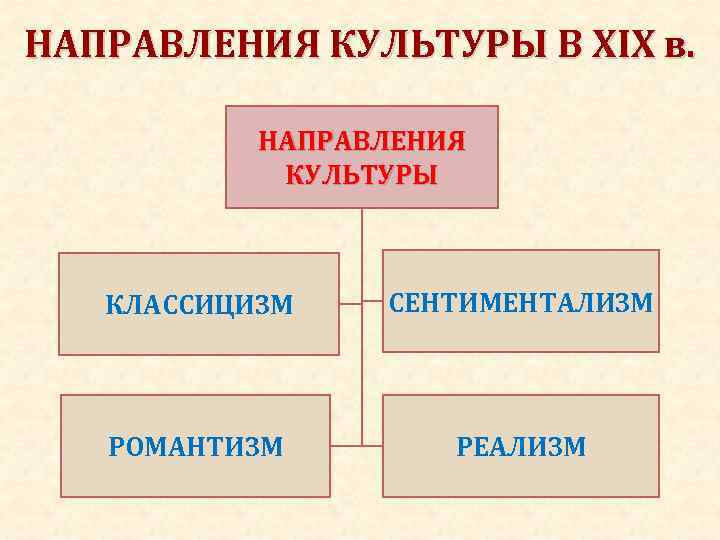 НАПРАВЛЕНИЯ КУЛЬТУРЫ В XIX в.

НАПРАВЛЕНИЯ КУЛЬТУРЫ

КЛАССИЦИЗМ

СЕНТИМЕНТАЛИЗМ

РОМАНТИЗМ

РЕАЛИЗМ